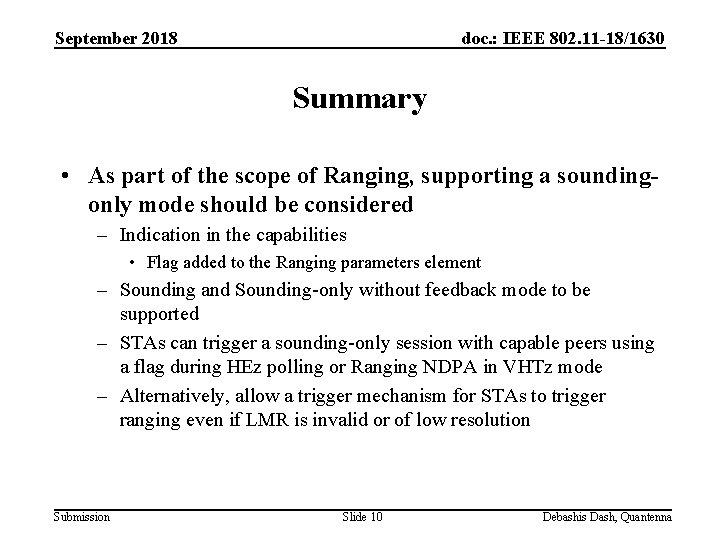 September 2018

doc.: IEEE 802.11-18/1630

Summary

• As part of the scope of Ranging, supporting a sounding-only mode should be considered

– Indication in the capabilities

• Flag added to the Ranging parameters element

– Sounding and Sounding-only without feedback mode to be supported

– STAs can trigger a sounding-only session with capable peers using a flag during HEz polling or Ranging NDPA in VHTz mode

– Alternatively, allow a trigger mechanism for STAs to trigger ranging even if LMR is invalid or of low resolution

Submission

Slide 10

Debashis Dash, Quantenna